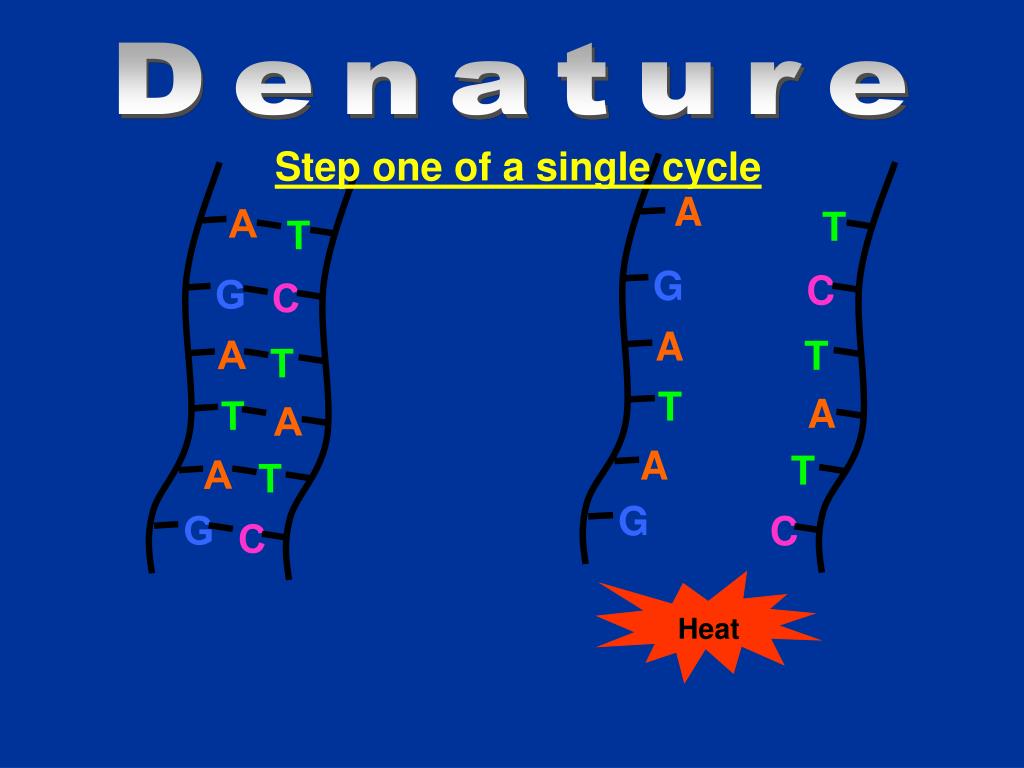 Denature

Step one of a single cycle

A T
G C
A T
T A
A T
G C

A
G
A
T
A
G

T
C
T
A
T
C

Heat